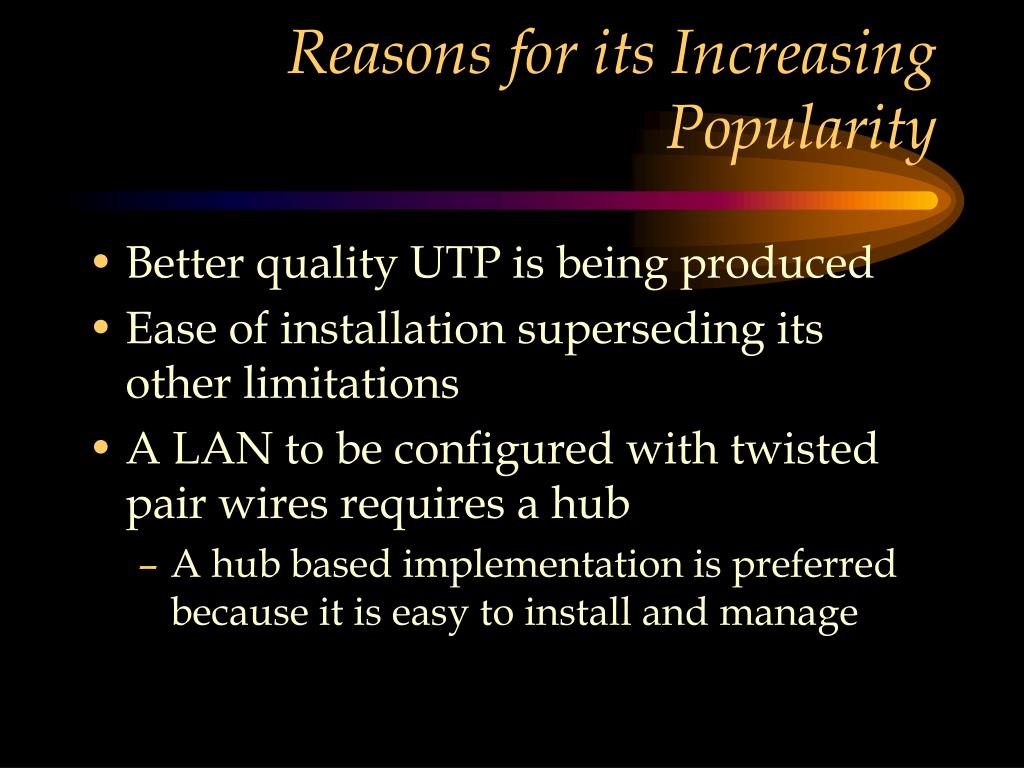 Reasons for its Increasing Popularity

• Better quality UTP is being produced
• Ease of installation superseding its other limitations
• A LAN to be configured with twisted pair wires requires a hub
– A hub based implementation is preferred because it is easy to install and manage